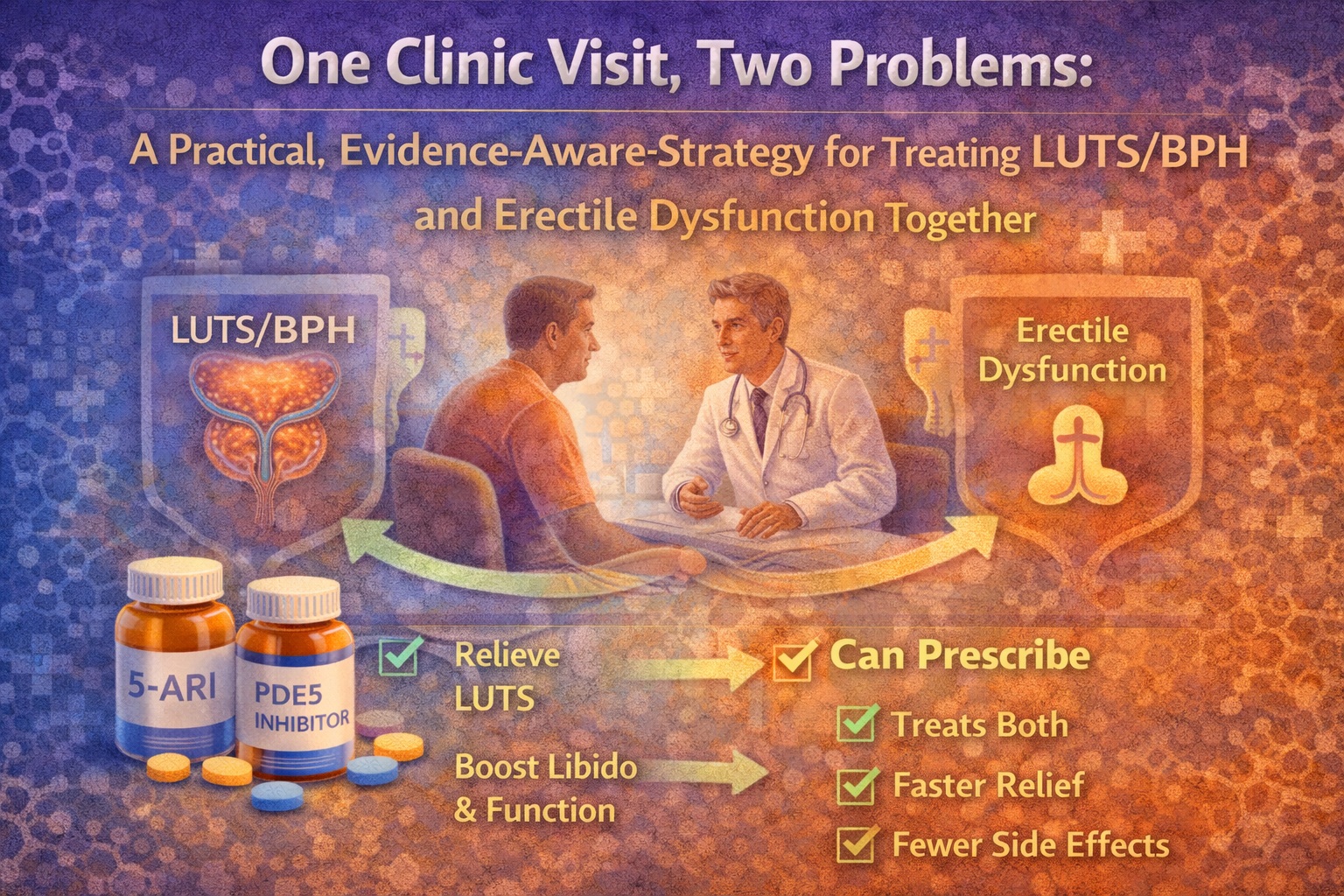 One Clinic Visit, Two Problems:

A Practical, Evidence-Aware-Strategy for Treating LUTS/BPH and Erectile Dysfunction Together

LUTS/BPH

Erectile Dysfunction

5-ARI

PDE5 INHIBITOR

Relieve LUTS

Boost Libido & Function

Can Prescribe

Treats Both

Faster Relief

Fewer Side Effects